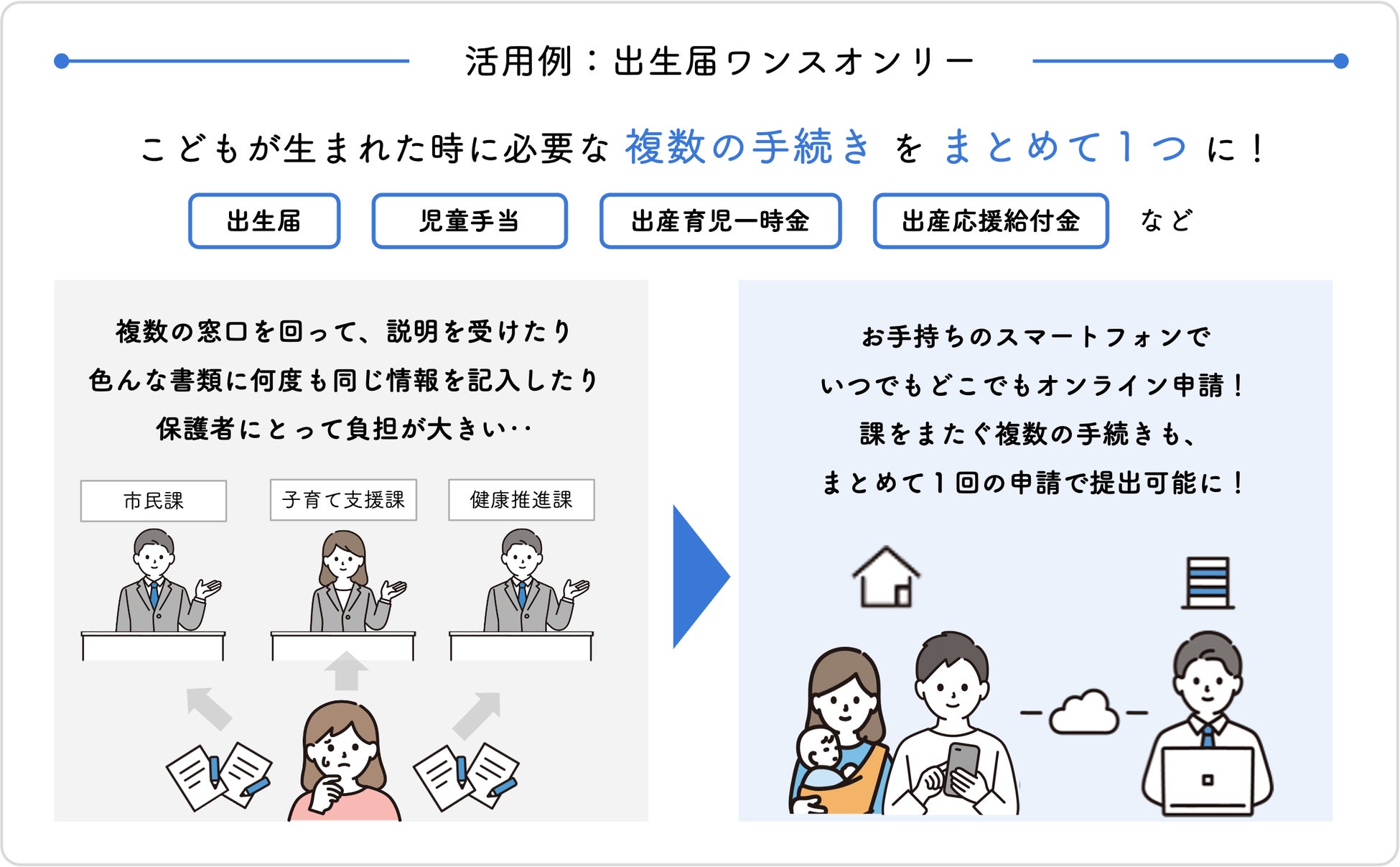 活用例：出生届ワンスオンリー

こどもが生まれた時に必要な 複数の手続き を まとめて１つ に！

出生届

児童手当

出産育児一時金

出産応援給付金

など

複数の窓口を回って、説明を受けたり
色んな書類に何度も同じ情報を記入したり
保護者にとって負担が大きい‥

市民課

子育て支援課

健康推進課

お手持ちのスマートフォンで
いつでもどこでもオンライン申請！
課をまたぐ複数の手続きも、
まとめて１回の申請で提出可能に！